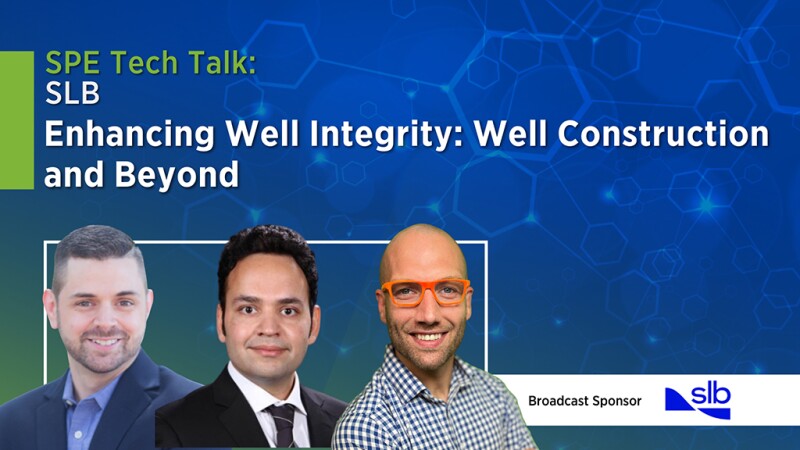 SPE Tech Talk:
SLB
Enhancing Well Integrity: Well Construction and Beyond

Broadcast Sponsor slb